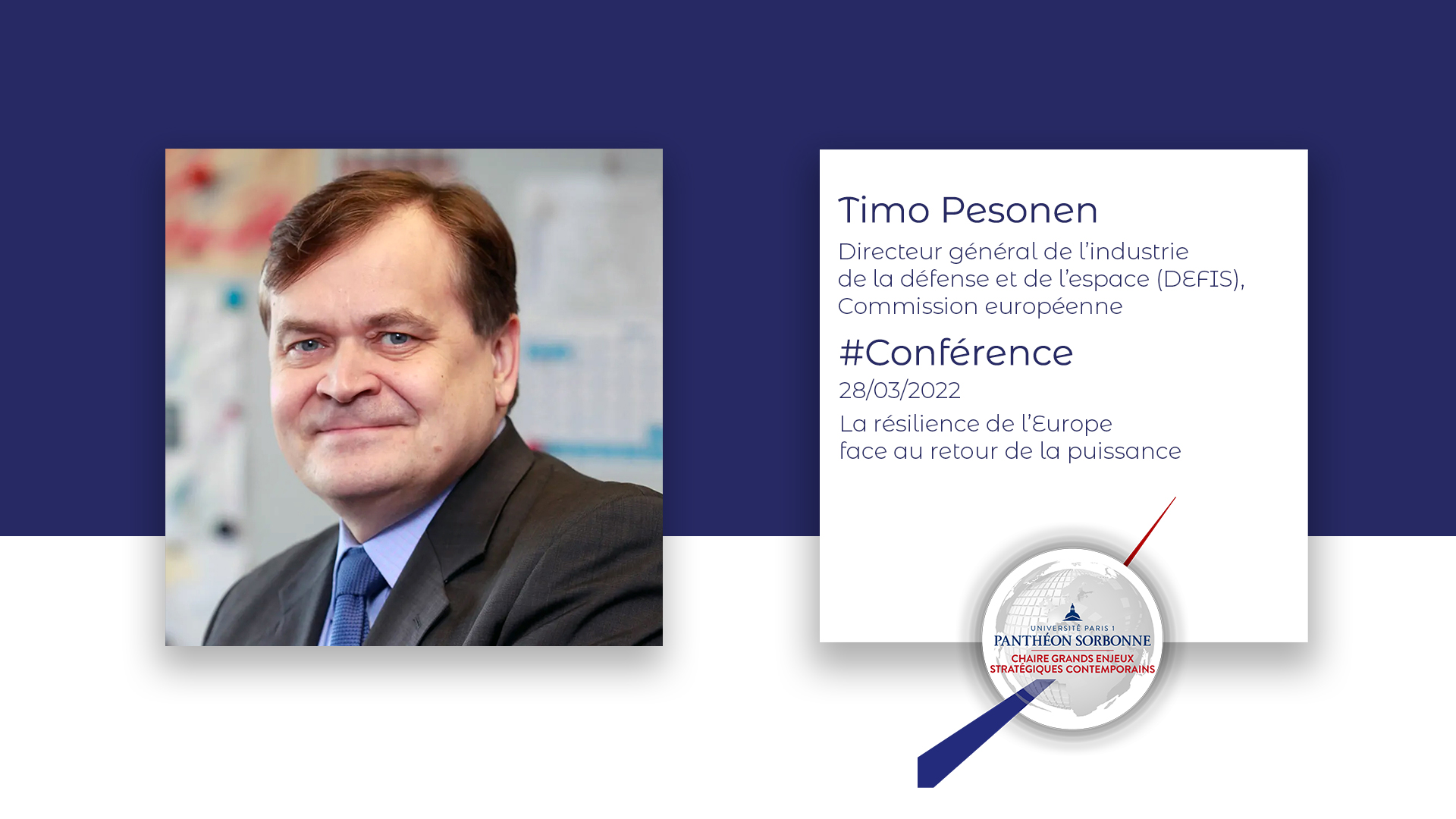 Timo Pesonen

Directeur général de l'industrie de la défense et de l'espace (DEFIS), Commission européenne

#Conférence

28/03/2022

La résilience de l'Europe face au retour de la puissance

UNIVERSITÉ PARIS 1
PANTHÉON SORBONNE
CHAIRE GRANDS ENJEUX STRATÉGIQUES CONTEMPORAINS